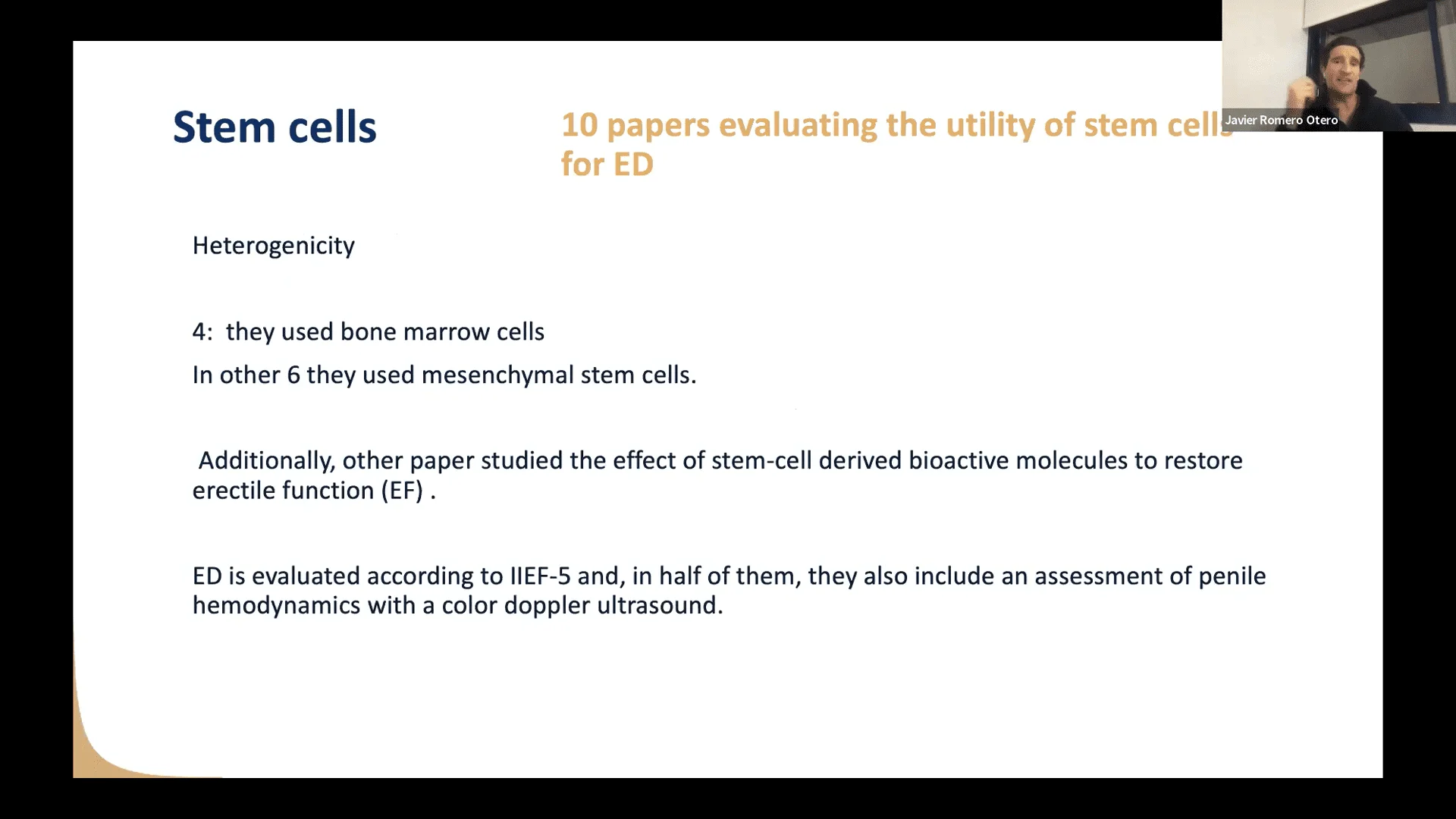 Stem cells

10 papers evaluating the utility of stem cells for ED

Javier Romero Otero

Heterogenicity

4: they used bone marrow cells

In other 6 they used mesenchymal stem cells.

Additionally, other paper studied the effect of stem-cell derived bioactive molecules to restore erectile function (EF) .

ED is evaluated according to IIEF-5 and, in half of them, they also include an assessment of penile hemodynamics with a color doppler ultrasound.